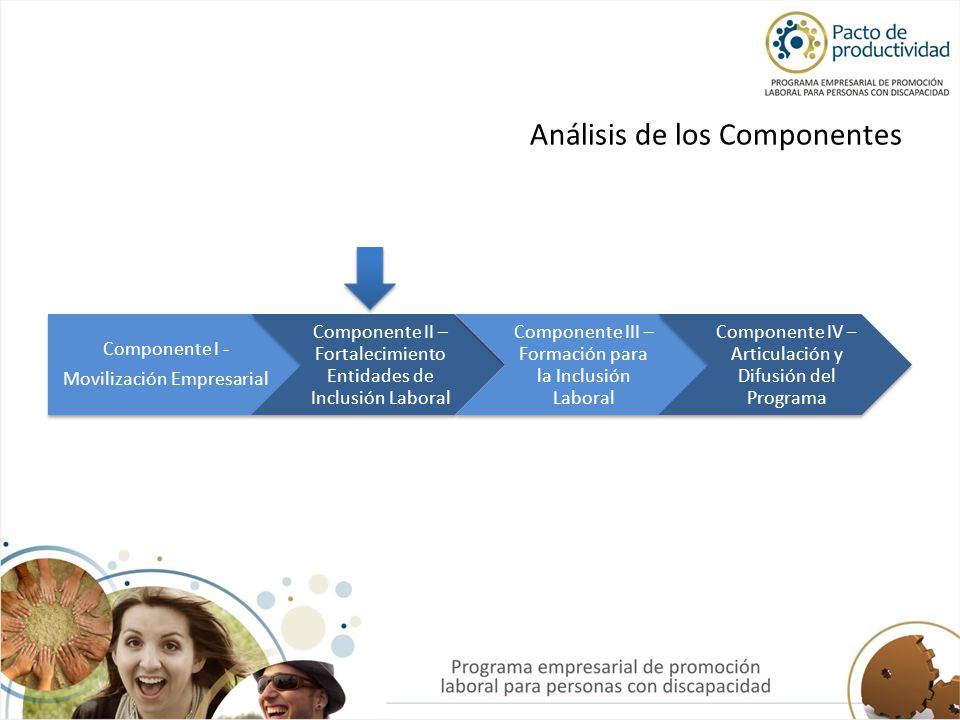 Pacto de productividad
PROGRAMA EMPRESARIAL DE PROMOCIÓN LABORAL PARA PERSONAS CON DISCAPACIDAD

Análisis de los Componentes

Componente I - Movilización Empresarial

Componente II – Fortalecimiento Entidades de Inclusión Laboral

Componente III – Formación para la Inclusión Laboral

Componente IV – Articulación y Difusión del Programa

Programa empresarial de promoción laboral para personas con discapacidad